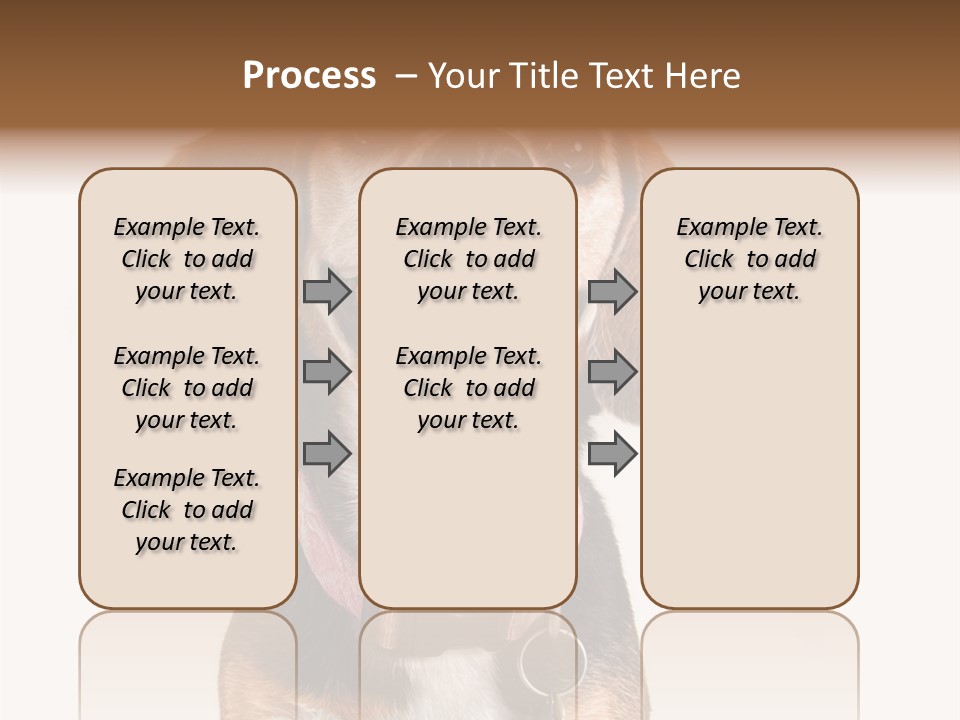 Process – Your Title Text Here

Example Text. Click to add your text.

Example Text. Click to add your text.

Example Text. Click to add your text.

Example Text. Click to add your text.

Example Text. Click to add your text.

Example Text. Click to add your text.